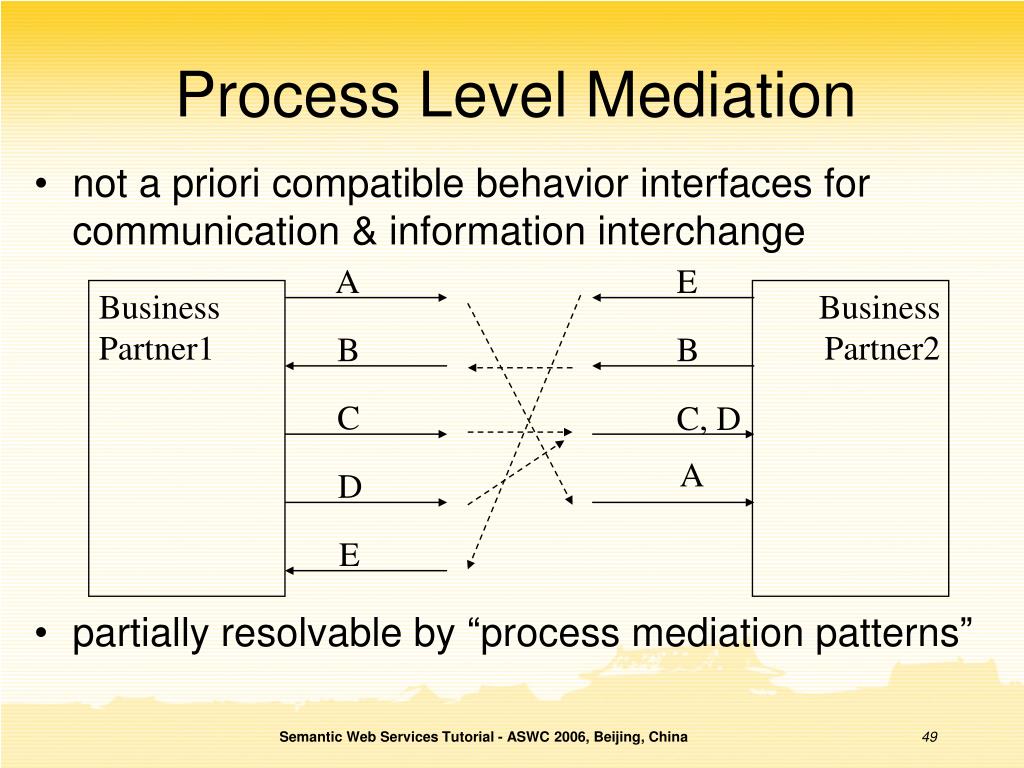 Process Level Mediation

• not a priori compatible behavior interfaces for communication & information interchange

Business Partner1

A

B

C

D

E

E

B

C, D

A

Business Partner2

• partially resolvable by “process mediation patterns”

Semantic Web Services Tutorial - ASWC 2006, Beijing, China

49